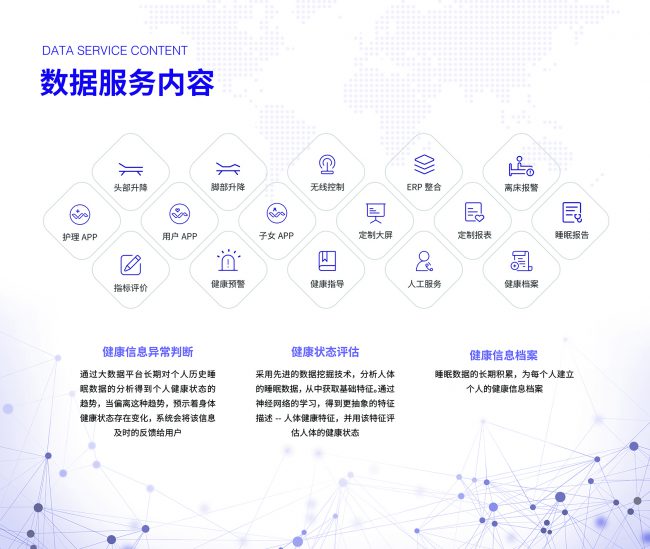 DATA SERVICE CONTENT
数据服务内容

头部升降
脚部升降
无线控制
ERP 整合
离床报警

护理 APP
用户 APP
子女 APP
定制大屏
定制报表
睡眠报告

指标评价
健康预警
健康指导
人工服务
健康档案

健康信息异常判断

通过大数据平台长期对个人历史睡眠数据的分析得到个人健康状态的趋势，当偏离这种趋势，预示着身体健康状态存在变化，系统会将该信息及时的反馈给用户

健康状态评估

采用先进的数据挖掘技术，分析人体的睡眠数据，从中获取基础特征。通过神经网络的学习，得到更抽象的特征描述 -- 人体健康特征，并用该特征评估人体的健康状态

健康信息档案

睡眠数据的长期积累，为每个人建立个人的健康信息档案